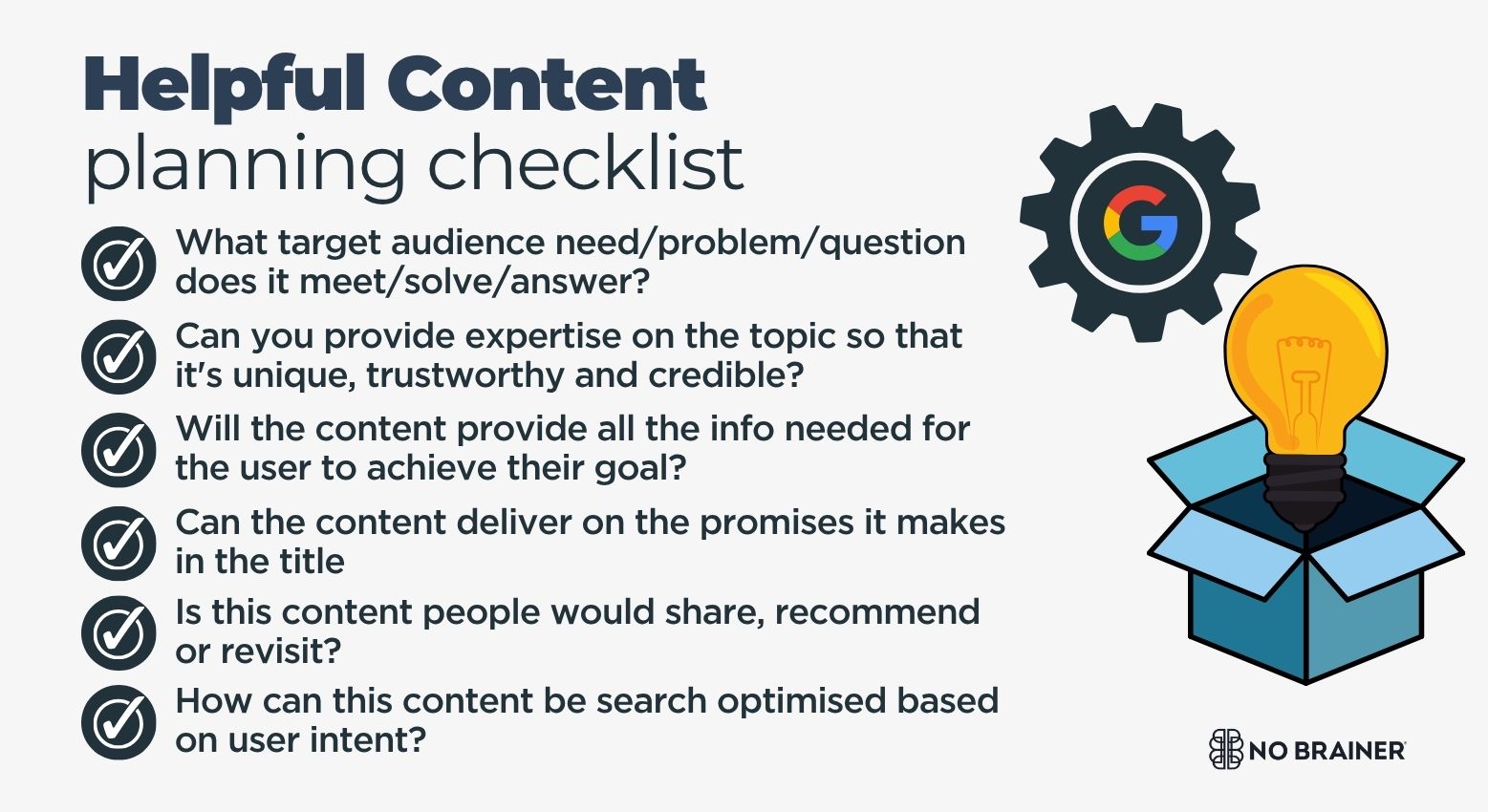 Helpful Content
planning checklist

What target audience need/problem/question does it meet/solve/answer?

Can you provide expertise on the topic so that it's unique, trustworthy and credible?

Will the content provide all the info needed for the user to achieve their goal?

Can the content deliver on the promises it makes in the title

Is this content people would share, recommend or revisit?

How can this content be search optimised based on user intent?

G

NO BRAINER